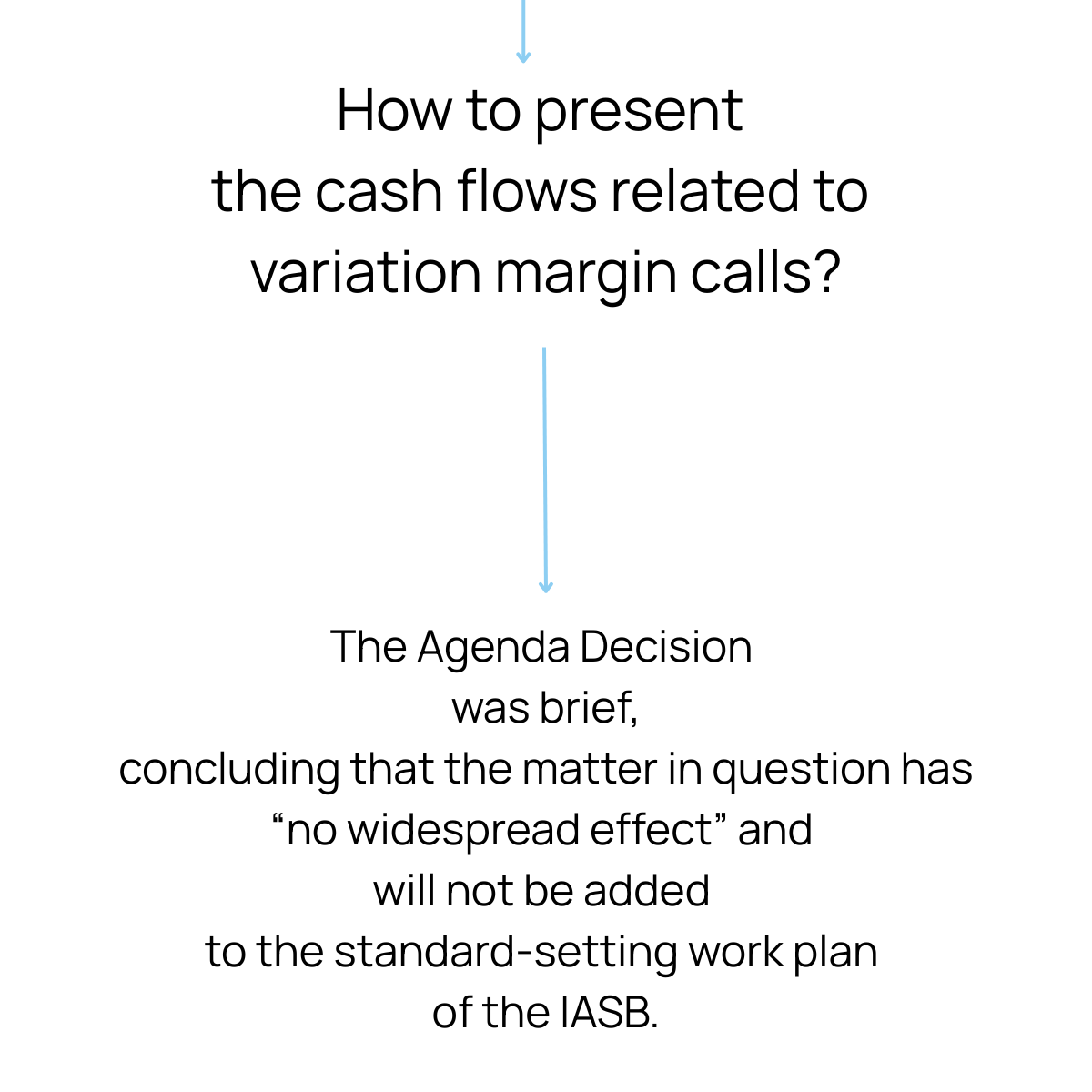 How to present the cash flows related to variation margin calls?

The Agenda Decision was brief, concluding that the matter in question has “no widespread effect” and will not be added to the standard-setting work plan of the IASB.